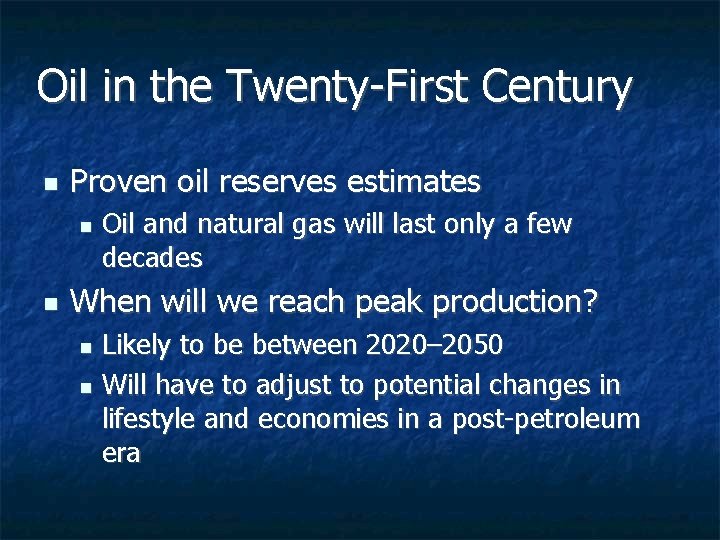 Oil in the Twenty-First Century

- Proven oil reserves estimates
  - Oil and natural gas will last only a few decades
- When will we reach peak production?
  - Likely to be between 2020–2050
  - Will have to adjust to potential changes in lifestyle and economies in a post-petroleum era